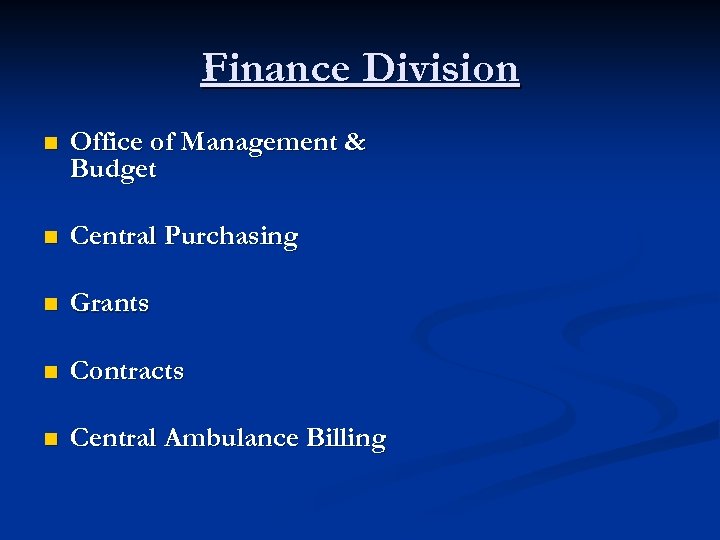 Finance Division

- Office of Management & Budget
- Central Purchasing
- Grants
- Contracts
- Central Ambulance Billing